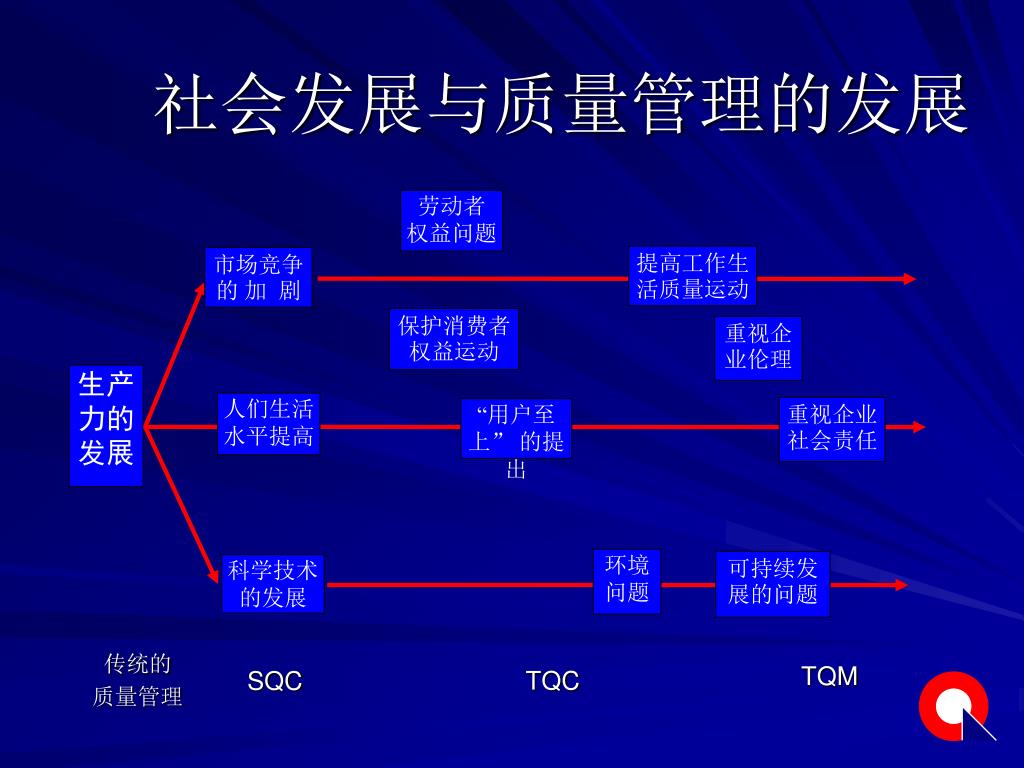 社会发展与质量管理的发展

劳动者权益问题

市场竞争的 加 剧

提高工作生活质量运动

保护消费者权益运动

重视企业伦理

生产力的发展

人们生活水平提高

“用户至上” 的提出

重视企业社会责任

科学技术的发展

环境问题

可持续发展的问题

传统的质量管理

SQC

TQC

TQM